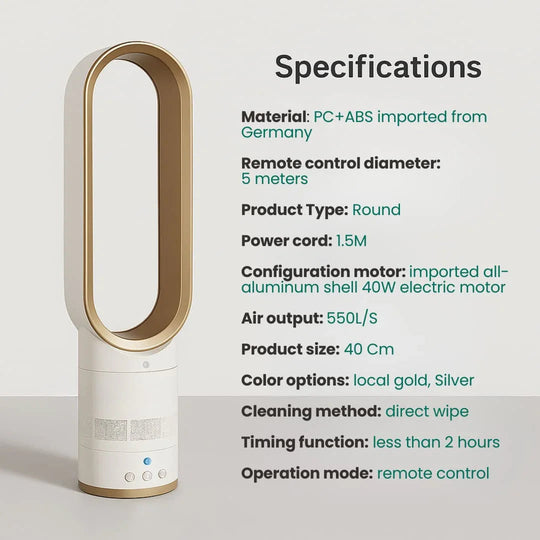 Specifications

Material: PC+ABS imported from Germany

Remote control diameter: 5 meters

Product Type: Round

Power cord: 1.5M

Configuration motor: imported all-aluminum shell 40W electric motor

Air output: 550L/S

Product size: 40 Cm

Color options: local gold, Silver

Cleaning method: direct wipe

Timing function: less than 2 hours

Operation mode: remote control